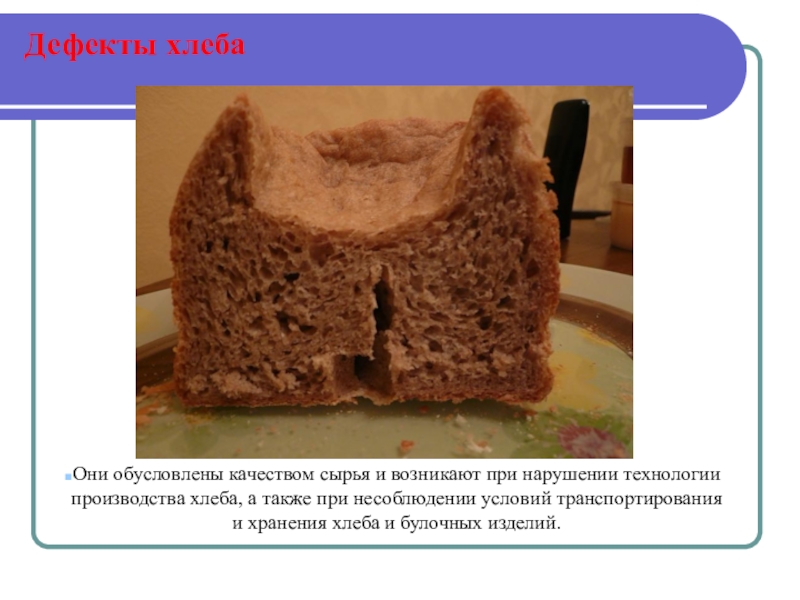 Дефекты хлеба

Они обусловлены качеством сырья и возникают при нарушении технологии производства хлеба, а также при несоблюдении условий транспортирования и хранения хлеба и булочных изделий.